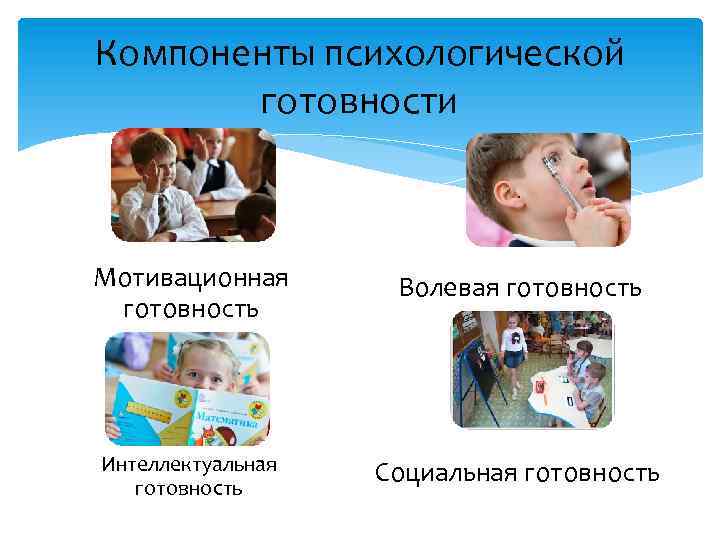 Компоненты психологической готовности

Мотивационная готовность

Волевая готовность

Математика

Интеллектуальная готовность

Социальная готовность